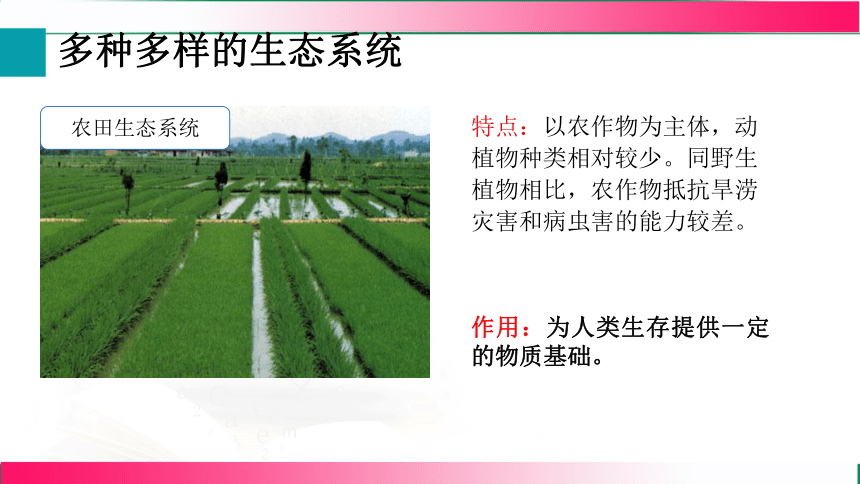 多种多样的生态系统

农田生态系统

特点：以农作物为主体，动植物种类相对较少。同野生植物相比，农作物抵抗旱涝灾害和病虫害的能力较差。

作用：为人类生存提供一定的物质基础。